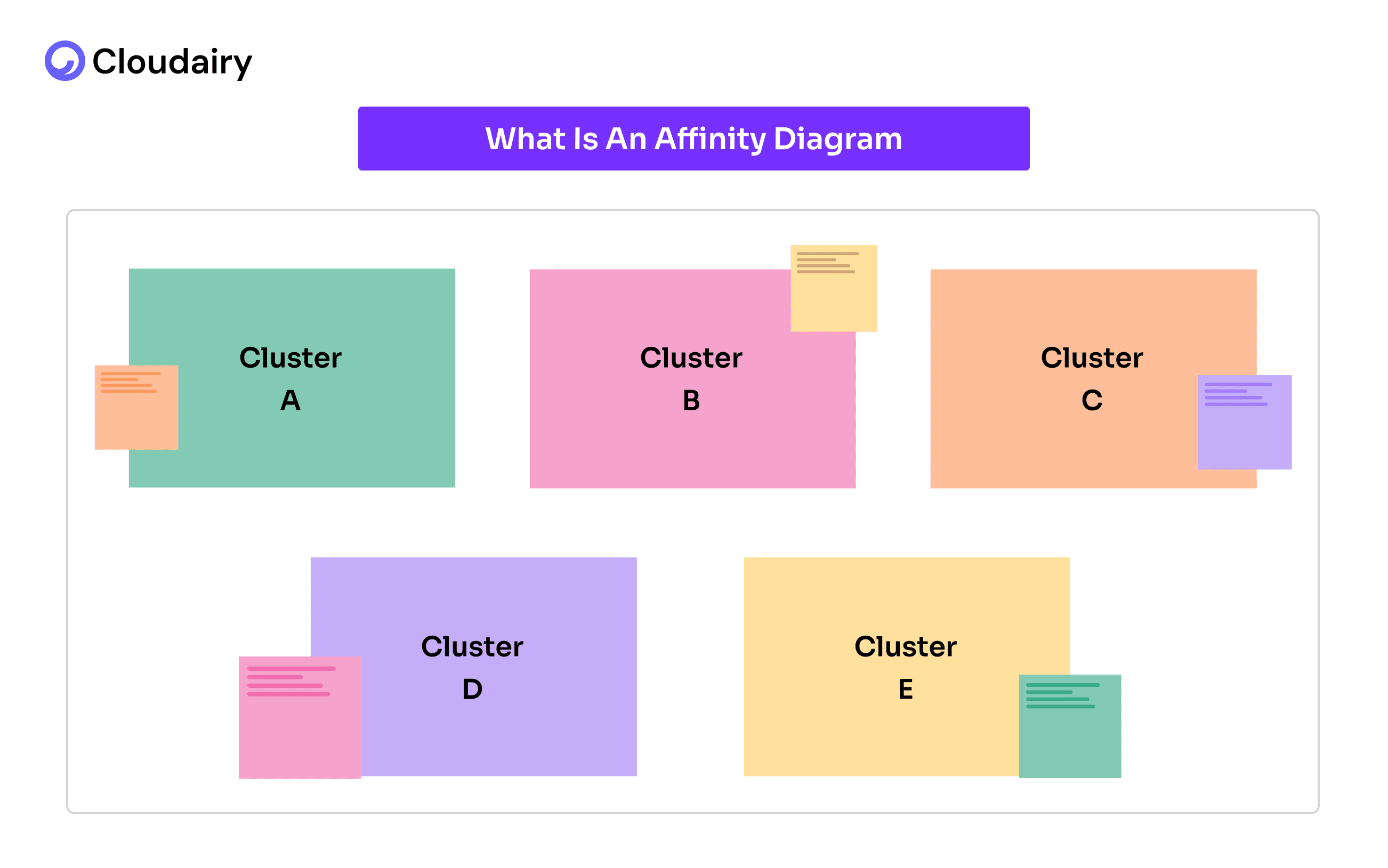 Cloudairy

What Is An Affinity Diagram

Cluster
A

Cluster
B

Cluster
C

Cluster
D

Cluster
E